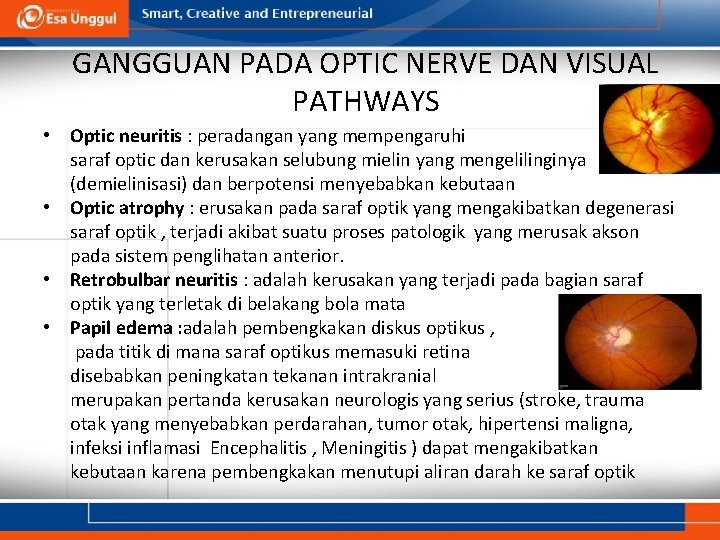 Esa Unggul

Smart, Creative and Entrepreneurial

GANGGUAN PADA OPTIC NERVE DAN VISUAL PATHWAYS

• **Optic neuritis** : peradangan yang mempengaruhi saraf optic dan kerusakan selubung mielin yang mengelilinginya (demielinisasi) dan berpotensi menyebabkan kebutaan

• **Optic atrophy** : erusakan pada saraf optik yang mengakibatkan degenerasi saraf optik , terjadi akibat suatu proses patologik yang merusak akson pada sistem penglihatan anterior.

• **Retrobulbar neuritis** : adalah kerusakan yang terjadi pada bagian saraf optik yang terletak di belakang bola mata

• **Papil edema** :adalah pembengkakan diskus optikus , pada titik di mana saraf optikus memasuki retina disebabkan peningkatan tekanan intrakranial merupakan pertanda kerusakan neurologis yang serius (stroke, trauma otak yang menyebabkan perdarahan, tumor otak, hipertensi maligna, infeksi inflamasi Encephalitis , Meningitis ) dapat mengakibatkan kebutaan karena pembengkakan menutupi aliran darah ke saraf optik